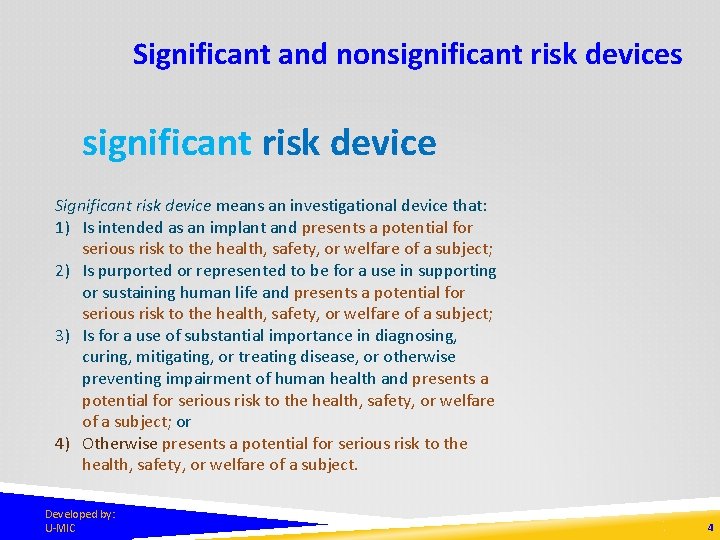 Significant and nonsignificant risk devices

significant risk device

Significant risk device means an investigational device that:
1) Is intended as an implant and presents a potential for serious risk to the health, safety, or welfare of a subject;
2) Is purported or represented to be for a use in supporting or sustaining human life and presents a potential for serious risk to the health, safety, or welfare of a subject;
3) Is for a use of substantial importance in diagnosing, curing, mitigating, or treating disease, or otherwise preventing impairment of human health and presents a potential for serious risk to the health, safety, or welfare of a subject; or
4) Otherwise presents a potential for serious risk to the health, safety, or welfare of a subject.

Developed by:
U-MIC

4